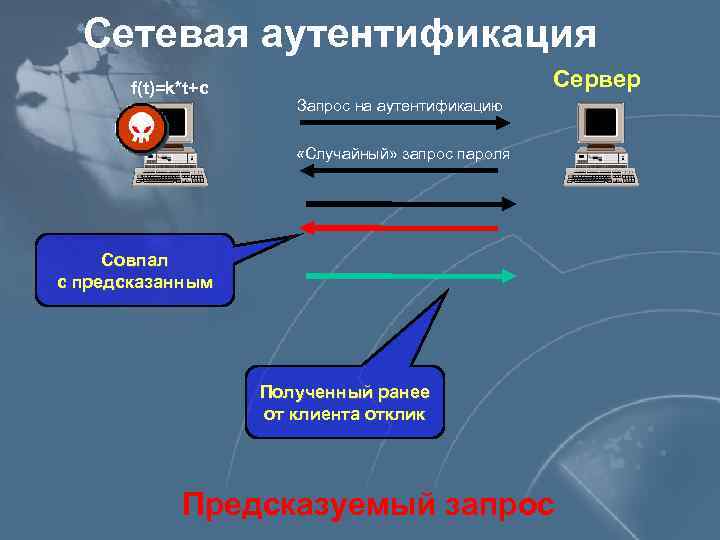 Сетевая аутентификация

$f(t)=k*t+c$

Сервер

Запрос на аутентификацию

«Случайный» запрос пароля

Совпал с предсказанным

Полученный ранее от клиента отклик

Предсказуемый запрос